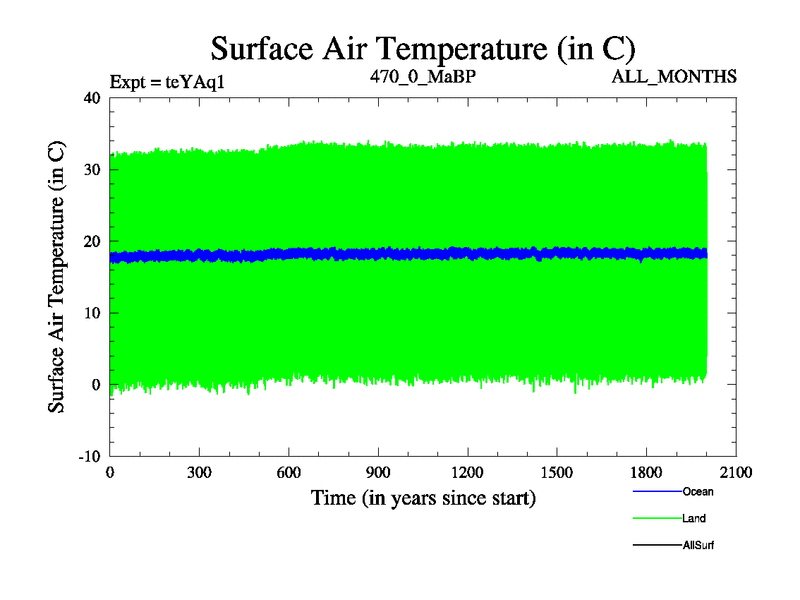 Surface Air Temperature (in C)

Expt = teYAq1

470_0_MaBP

ALL_MONTHS

Surface Air Temperature (in C)

40
30
20
10
0
-10

0
300
600
900
1200
1500
1800
2100

Time (in years since start)

Ocean
Land
AllSurf